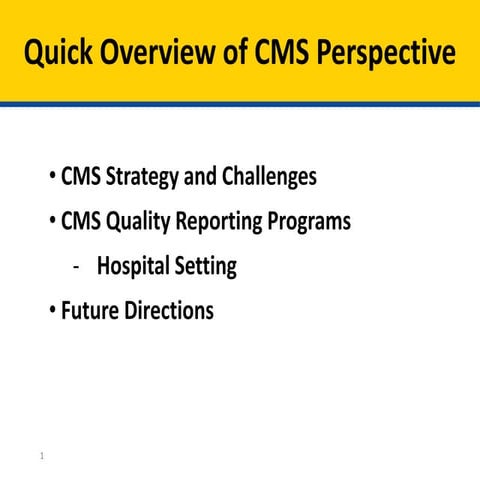 Quick Overview of CMS Perspective

• CMS Strategy and Challenges

• CMS Quality Reporting Programs

- Hospital Setting

• Future Directions

1